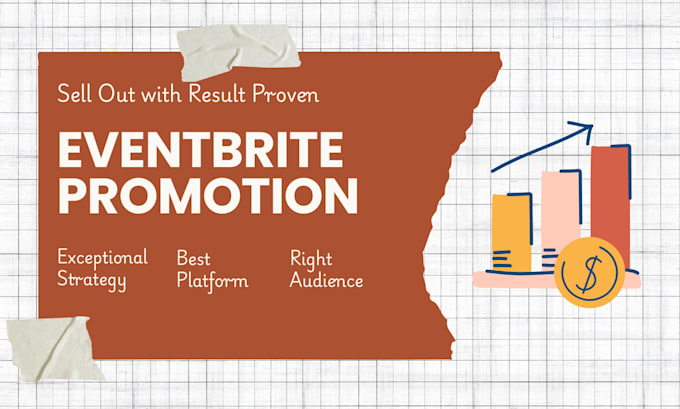 Sell Out with Result Proven

EVENTBRITE PROMOTION

Exceptional Strategy

Best Platform

Right Audience

$